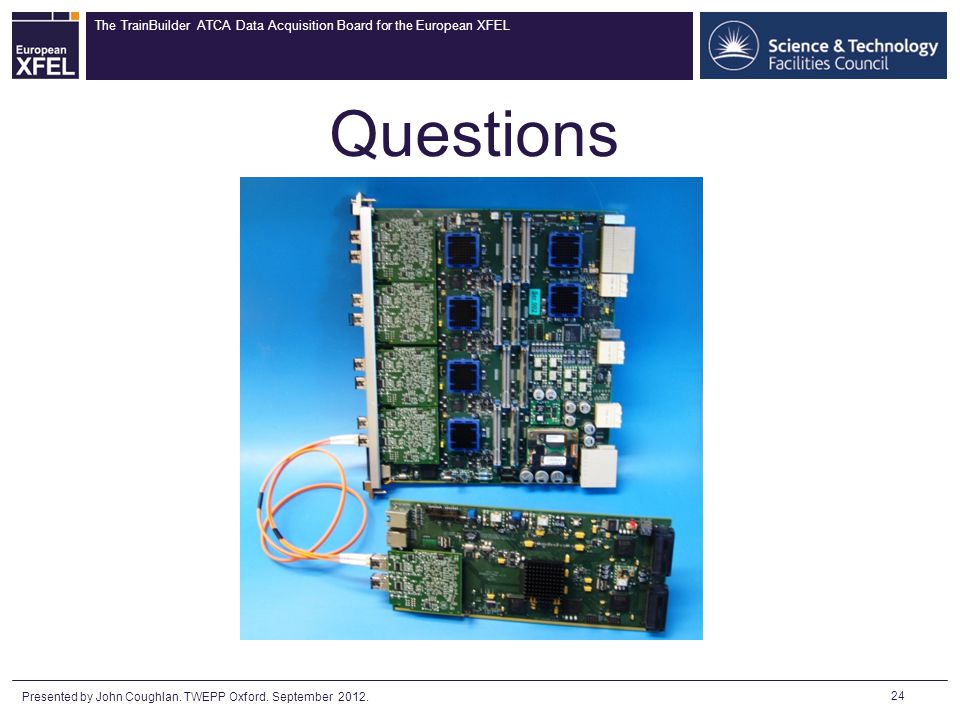 European XFEL

The TrainBuilder ATCA Data Acquisition Board for the European XFEL

Science & Technology Facilities Council

Questions

Presented by John Coughlan. TWEPP Oxford. September 2012.

24